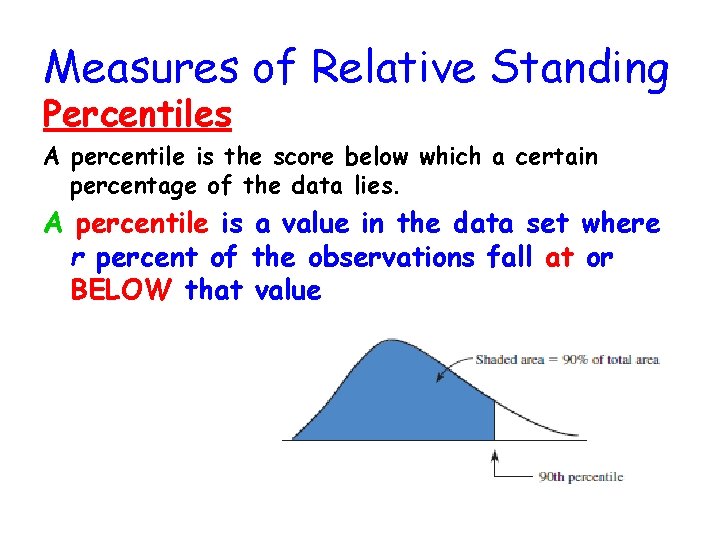 Measures of Relative Standing

Percentiles

A percentile is the score below which a certain percentage of the data lies.

A percentile is a value in the data set where r percent of the observations fall at or BELOW that value

Shaded area = 90% of total area

90th percentile